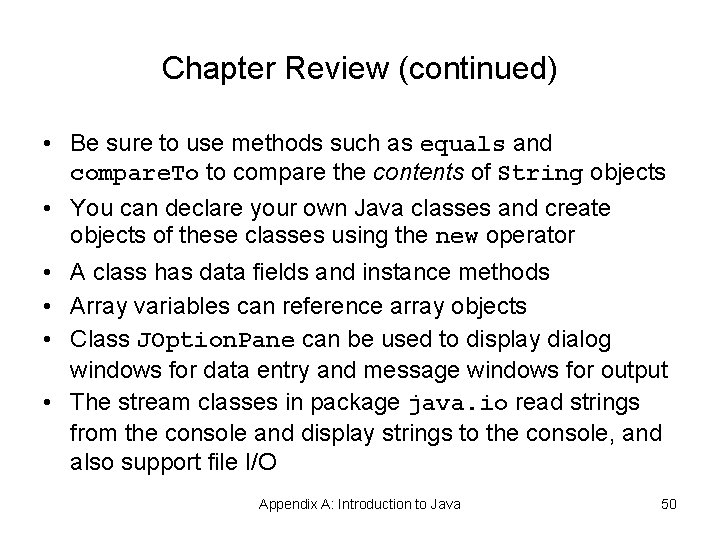 Chapter Review (continued)

• Be sure to use methods such as equals and compareTo to compare the contents of String objects
• You can declare your own Java classes and create objects of these classes using the new operator
• A class has data fields and instance methods
• Array variables can reference array objects
• Class JOptionPane can be used to display dialog windows for data entry and message windows for output
• The stream classes in package java.io read strings from the console and display strings to the console, and also support file I/O

Appendix A: Introduction to Java

50